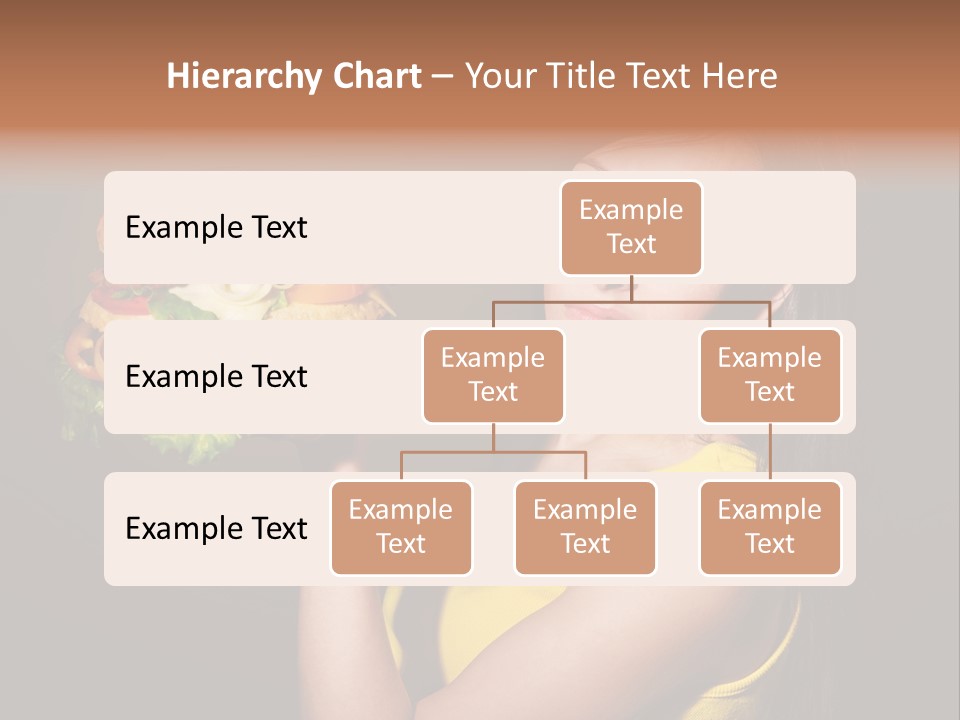 Hierarchy Chart – Your Title Text Here

Example Text

Example Text

Example Text

Example Text

Example Text

Example Text

Example Text

Example Text

Example Text